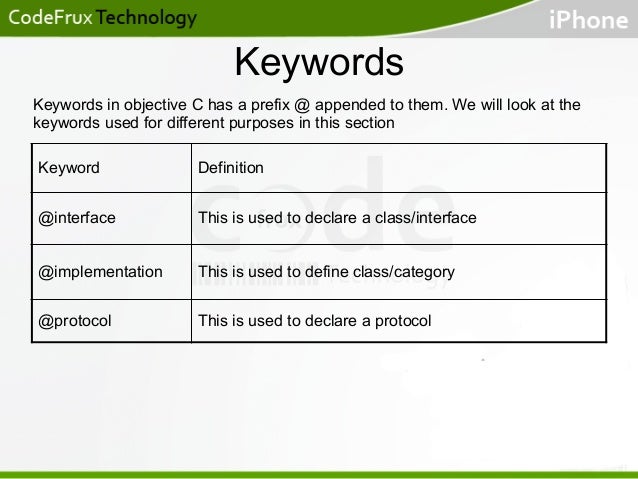 CodeFrux Technology

iPhone

Keywords

Keywords in objective C has a prefix @ appended to them. We will look at the keywords used for different purposes in this section

| Keyword | Definition |
|---|---|
| @interface | This is used to declare a class/interface |
| @implementation | This is used to define class/category |
| @protocol | This is used to declare a protocol |